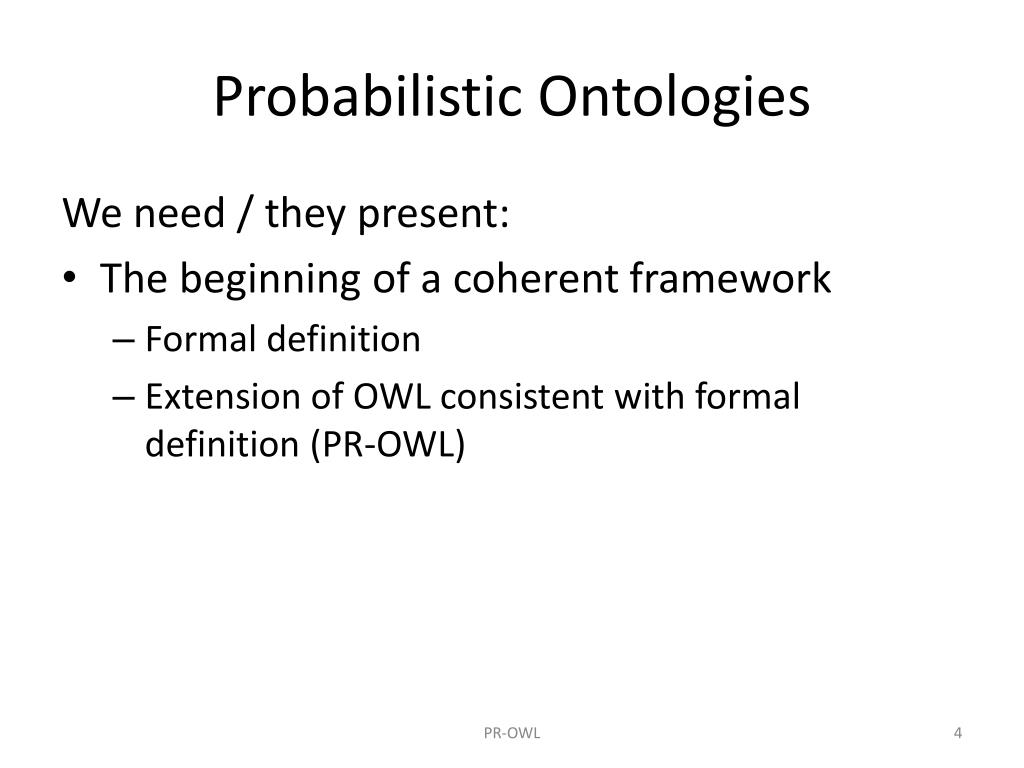 Probabilistic Ontologies

We need / they present:

• The beginning of a coherent framework
– Formal definition
– Extension of OWL consistent with formal definition (PR-OWL)

PR-OWL

4